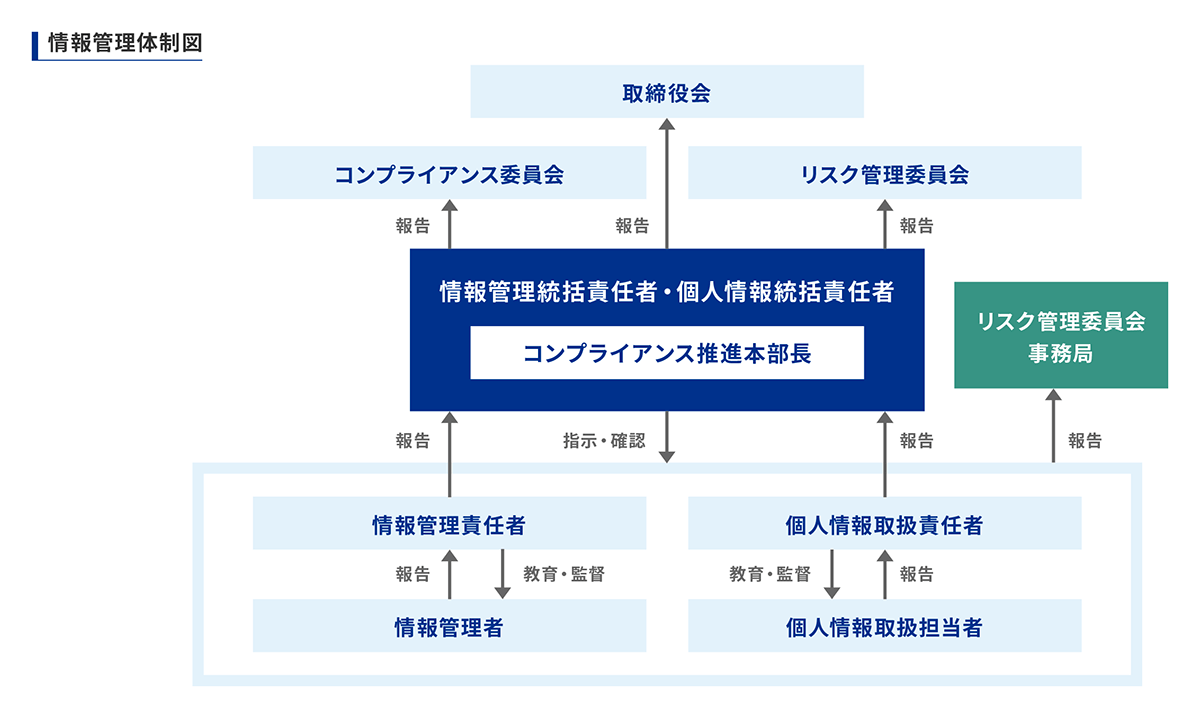 情報管理体制図

取締役会

コンプライアンス委員会

リスク管理委員会

報告

報告

報告

情報管理統括責任者・個人情報統括責任者

コンプライアンス推進本部長

リスク管理委員会
事務局

報告

指示・確認

報告

報告

情報管理責任者

個人情報取扱責任者

報告

教育・監督

教育・監督

報告

情報管理者

個人情報取扱担当者